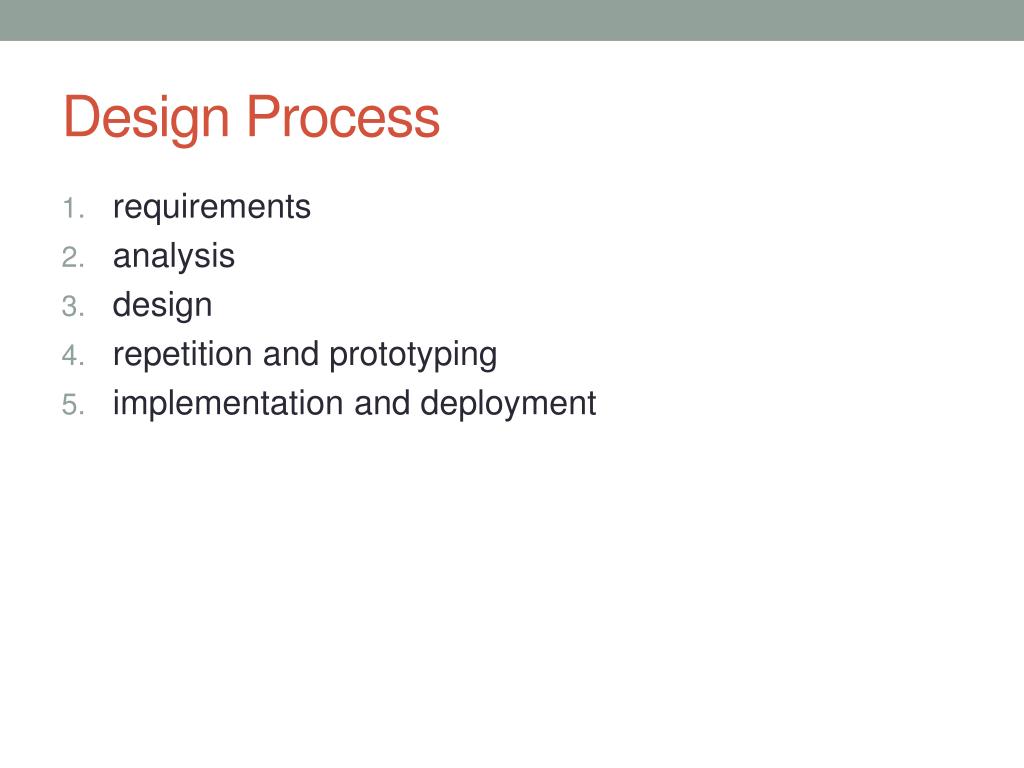 Design Process

1. requirements
2. analysis
3. design
4. repetition and prototyping
5. implementation and deployment